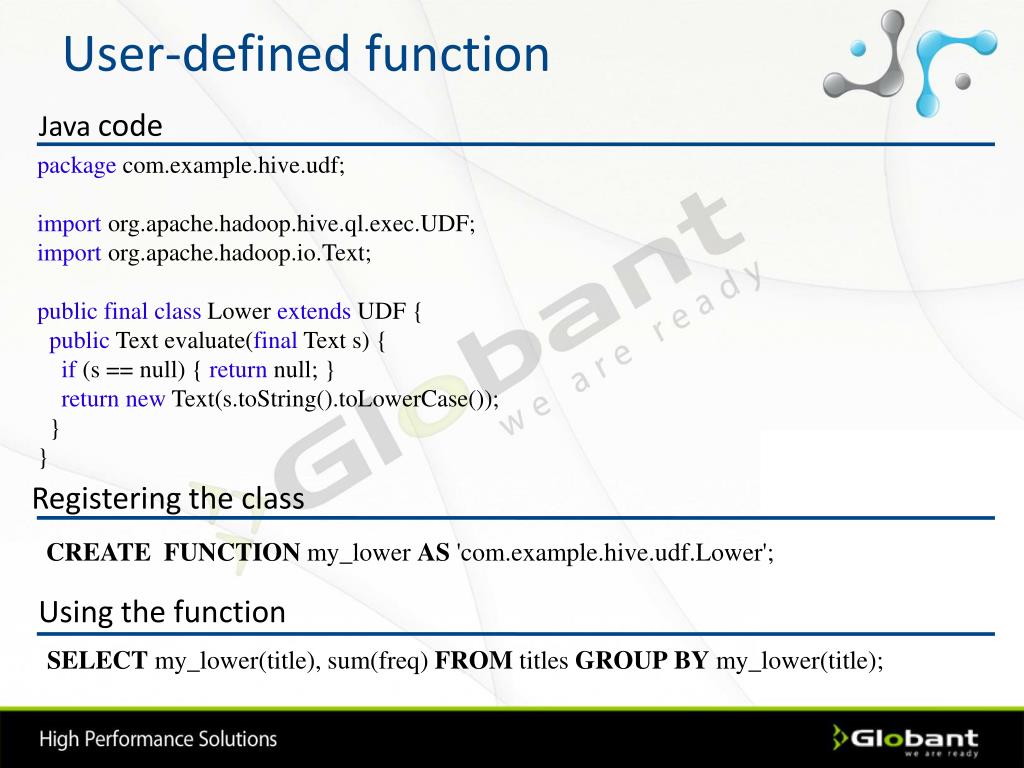 User-defined function

Java code

package com.example.hive.udf;

import org.apache.hadoop.hive.ql.exec.UDF;
import org.apache.hadoop.io.Text;

public final class Lower extends UDF {
  public Text evaluate(final Text s) {
    if (s == null) { return null; }
    return new Text(s.toString().toLowerCase());
  }
}

Globant we are ready

Registering the class

CREATE FUNCTION my_lower AS 'com.example.hive.udf.Lower';

Using the function

SELECT my_lower(title), sum(freq) FROM titles GROUP BY my_lower(title);

High Performance Solutions

Globant we are ready